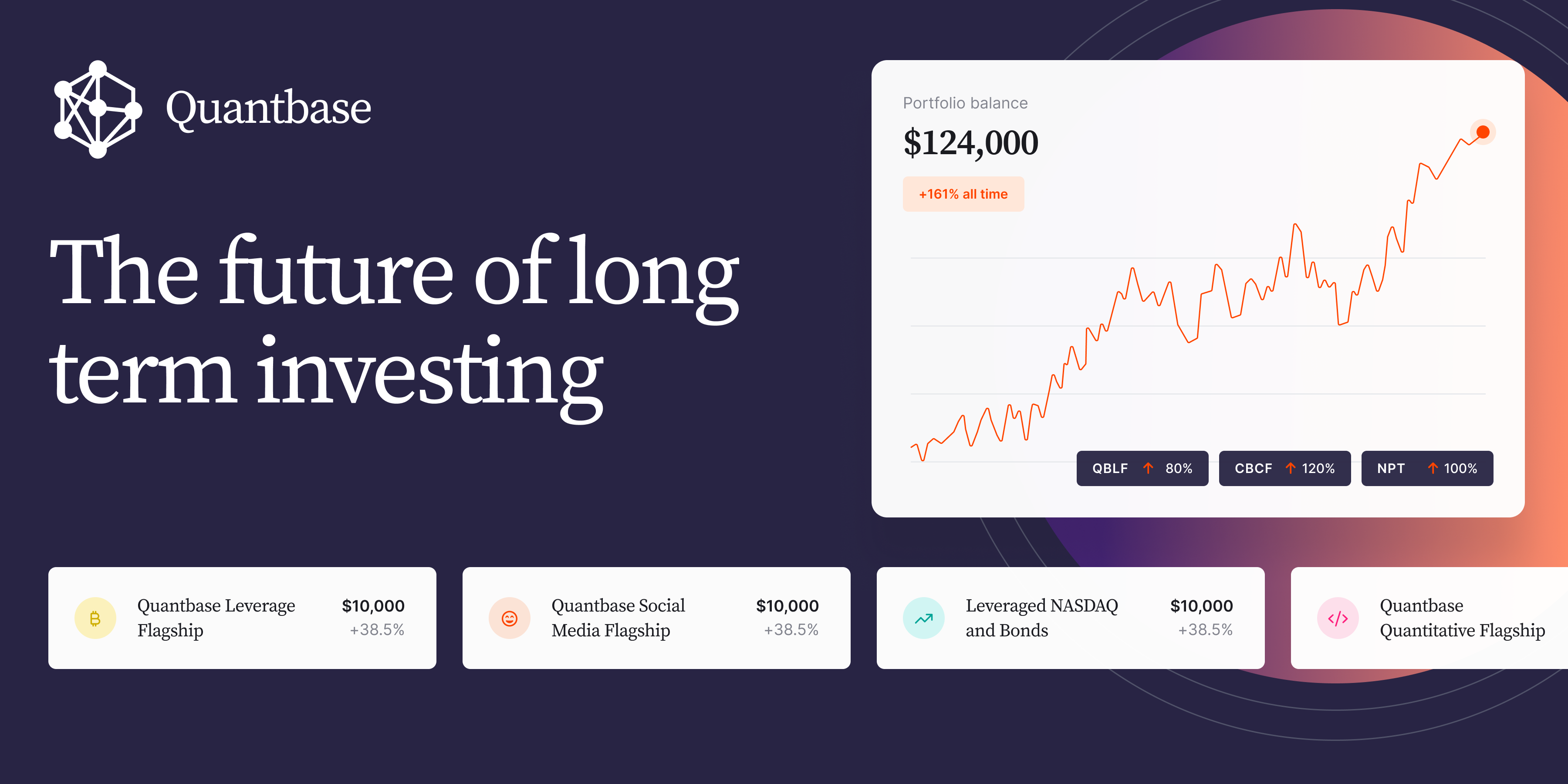 Quantbase

The future of long term investing

Portfolio balance

$124,000

+161% all time

QBLF ↑ 80%

CBCF ↑ 120%

NPT ↑ 100%

Quantbase Leverage Flagship $10,000 +38.5%

Quantbase Social Media Flagship $10,000 +38.5%

Leveraged NASDAQ and Bonds $10,000 +38.5%

Quantbase Quantitative Flagship